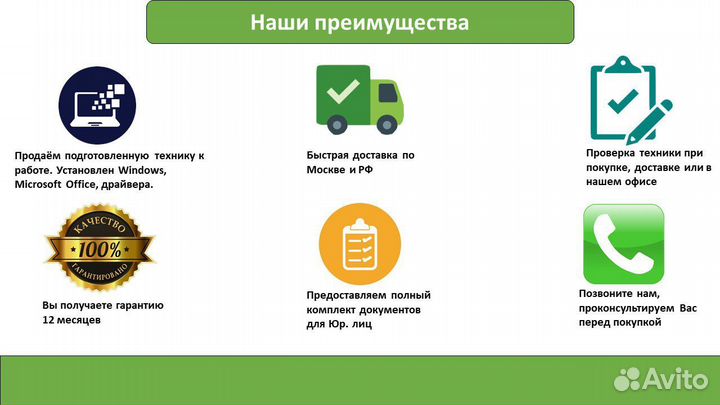 Наши преимущества

Продаём подготовленную технику к работе. Установлен Windows, Microsoft Office, драйвера.

Быстрая доставка по Москве и РФ

Проверка техники при покупке, доставке или в нашем офисе

КАЧЕСТВО
100%
ГАРАНТИРОВАНО

Вы получаете гарантию 12 месяцев

Предоставляем полный комплект документов для Юр. лиц

Позвоните нам, проконсультируем Вас перед покупкой

Avito